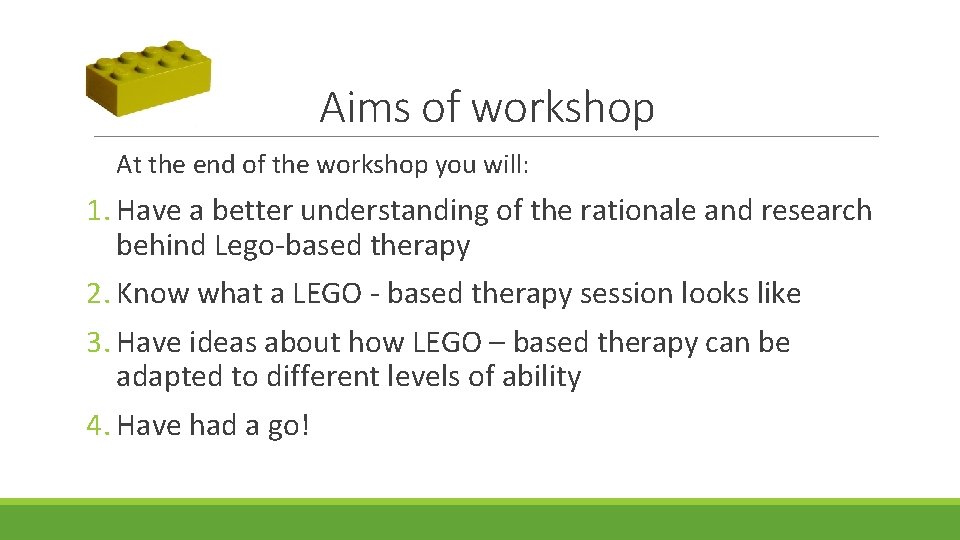 Aims of workshop

At the end of the workshop you will:

1. Have a better understanding of the rationale and research behind Lego-based therapy

2. Know what a LEGO - based therapy session looks like

3. Have ideas about how LEGO – based therapy can be adapted to different levels of ability

4. Have had a go!